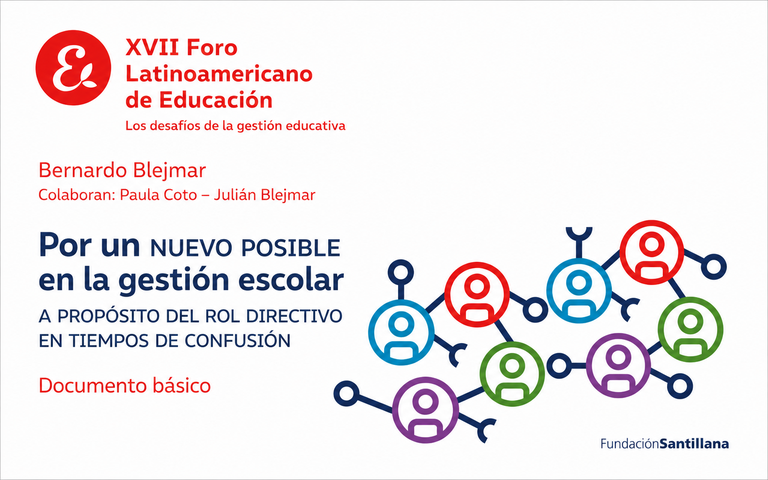 XVII Foro Latinoamericano de Educación
Los desafíos de la gestión educativa

Bernardo Blejmar
Colaboran: Paula Coto – Julián Blejmar

Por un NUEVO POSIBLE en la gestión escolar
A PROPÓSITO DEL ROL DIRECTIVO EN TIEMPOS DE CONFUSIÓN

Documento básico

FundaciónSantillana